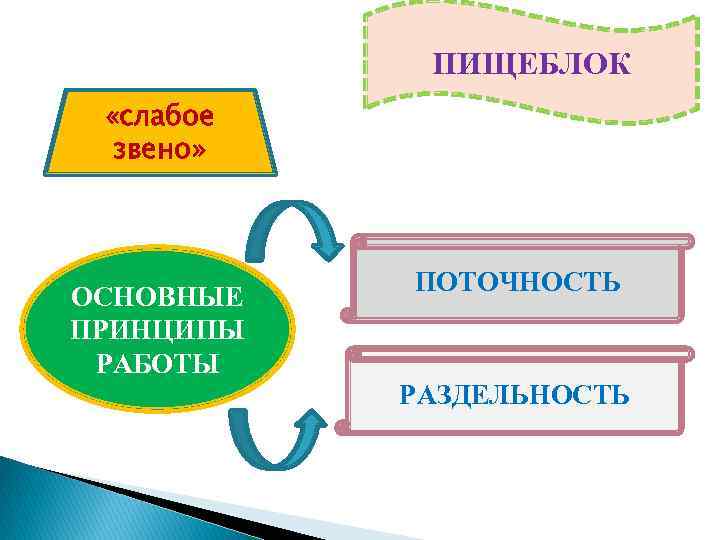 ПИЩЕБЛОК

«слабое звено»

ОСНОВНЫЕ ПРИНЦИПЫ РАБОТЫ

ПОТОЧНОСТЬ

РАЗДЕЛЬНОСТЬ